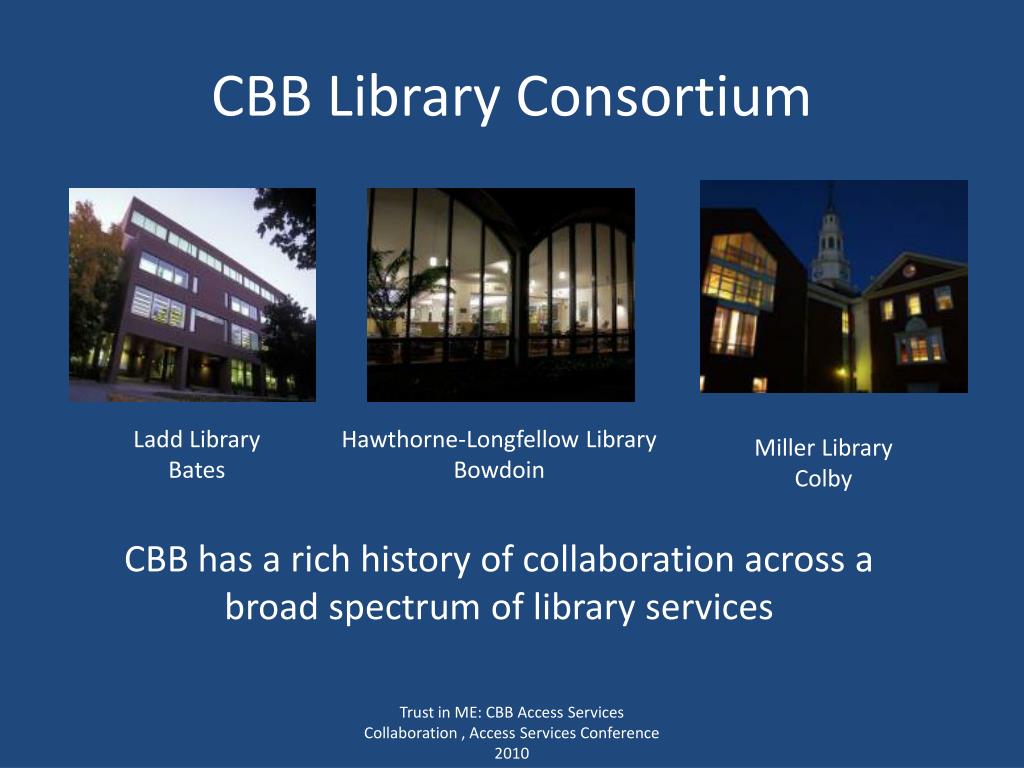 CBB Library Consortium

Ladd Library
Bates

Hawthorne-Longfellow Library
Bowdoin

Miller Library
Colby

CBB has a rich history of collaboration across a broad spectrum of library services

Trust in ME: CBB Access Services Collaboration , Access Services Conference 2010